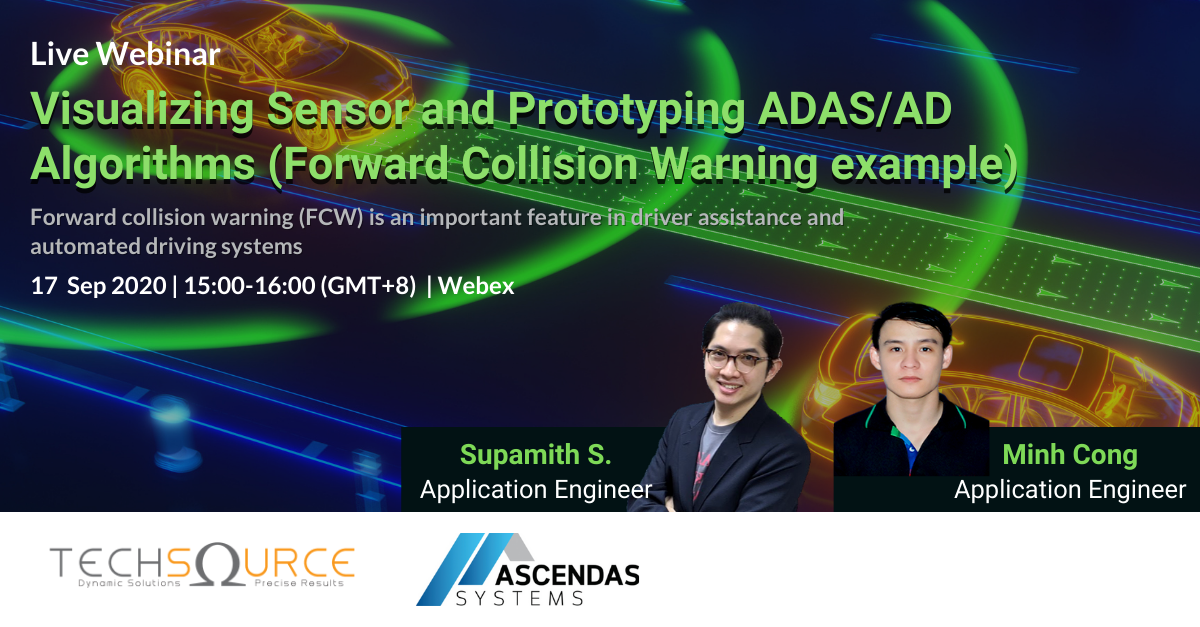 Live Webinar

Visualizing Sensor and Prototyping ADAS/AD Algorithms (Forward Collision Warning example)

Forward collision warning (FCW) is an important feature in driver assistance and automated driving systems

17 Sep 2020 | 15:00-16:00 (GMT+8) | Webex

Supamith S.
Application Engineer

Minh Cong
Application Engineer

TECHSΩURCE
Dynamic Solutions Precise Results

ASCENDAS
SYSTEMS